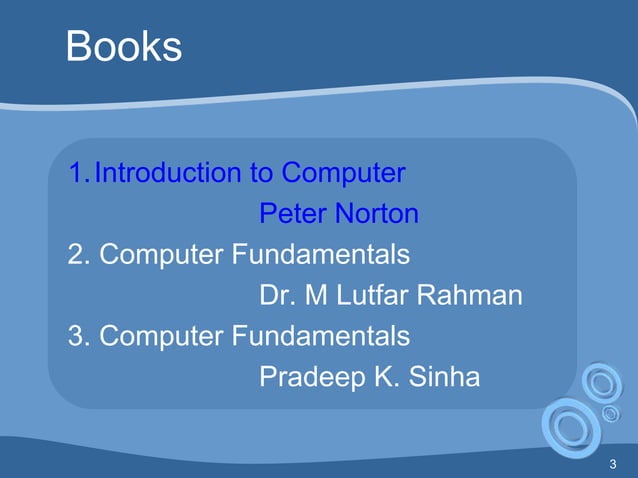 Books

1. Introduction to Computer
Peter Norton
2. Computer Fundamentals
Dr. M Lutfar Rahman
3. Computer Fundamentals
Pradeep K. Sinha

3